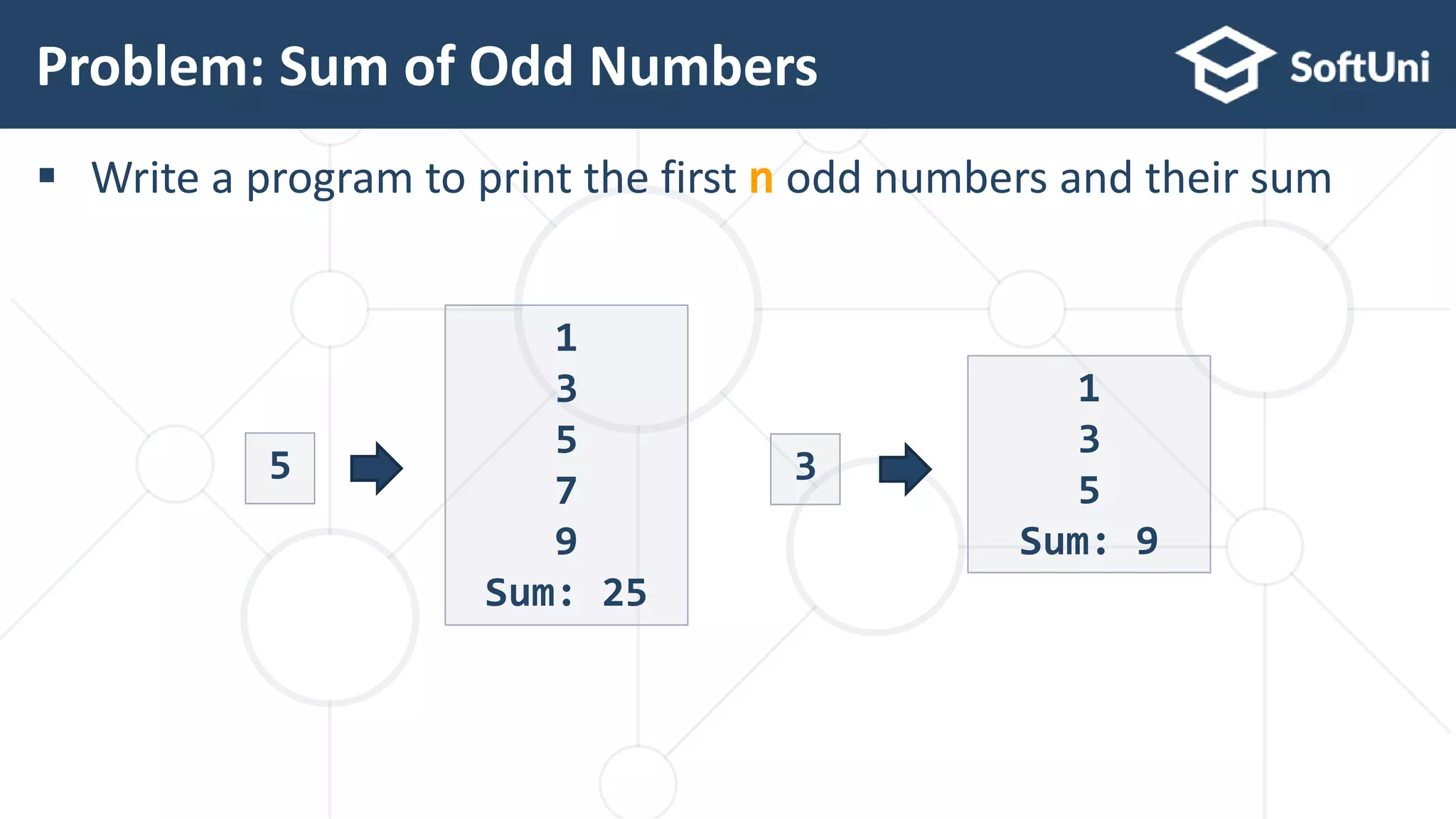 Problem: Sum of Odd Numbers

SoftUni

▪ Write a program to print the first n odd numbers and their sum

5

1
3
5
7
9
Sum: 25

3

1
3
5
Sum: 9